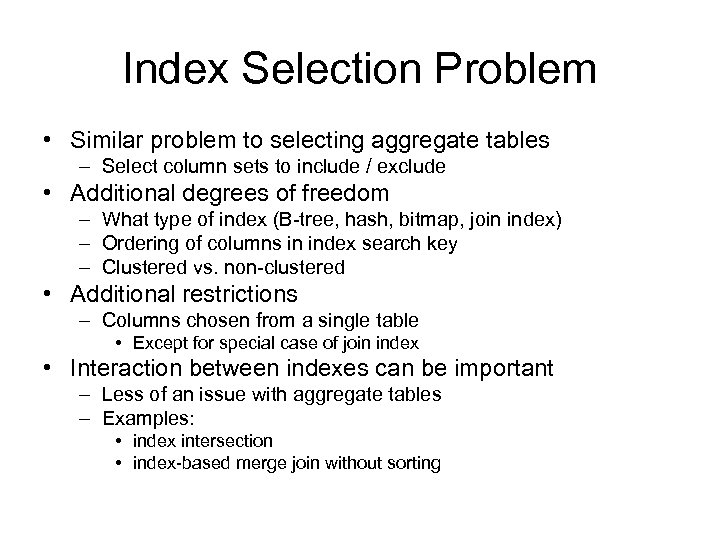 Index Selection Problem

• Similar problem to selecting aggregate tables
  – Select column sets to include / exclude
• Additional degrees of freedom
  – What type of index (B-tree, hash, bitmap, join index)
  – Ordering of columns in index search key
  – Clustered vs. non-clustered
• Additional restrictions
  – Columns chosen from a single table
    • Except for special case of join index
• Interaction between indexes can be important
  – Less of an issue with aggregate tables
  – Examples:
    • index intersection
    • index-based merge join without sorting